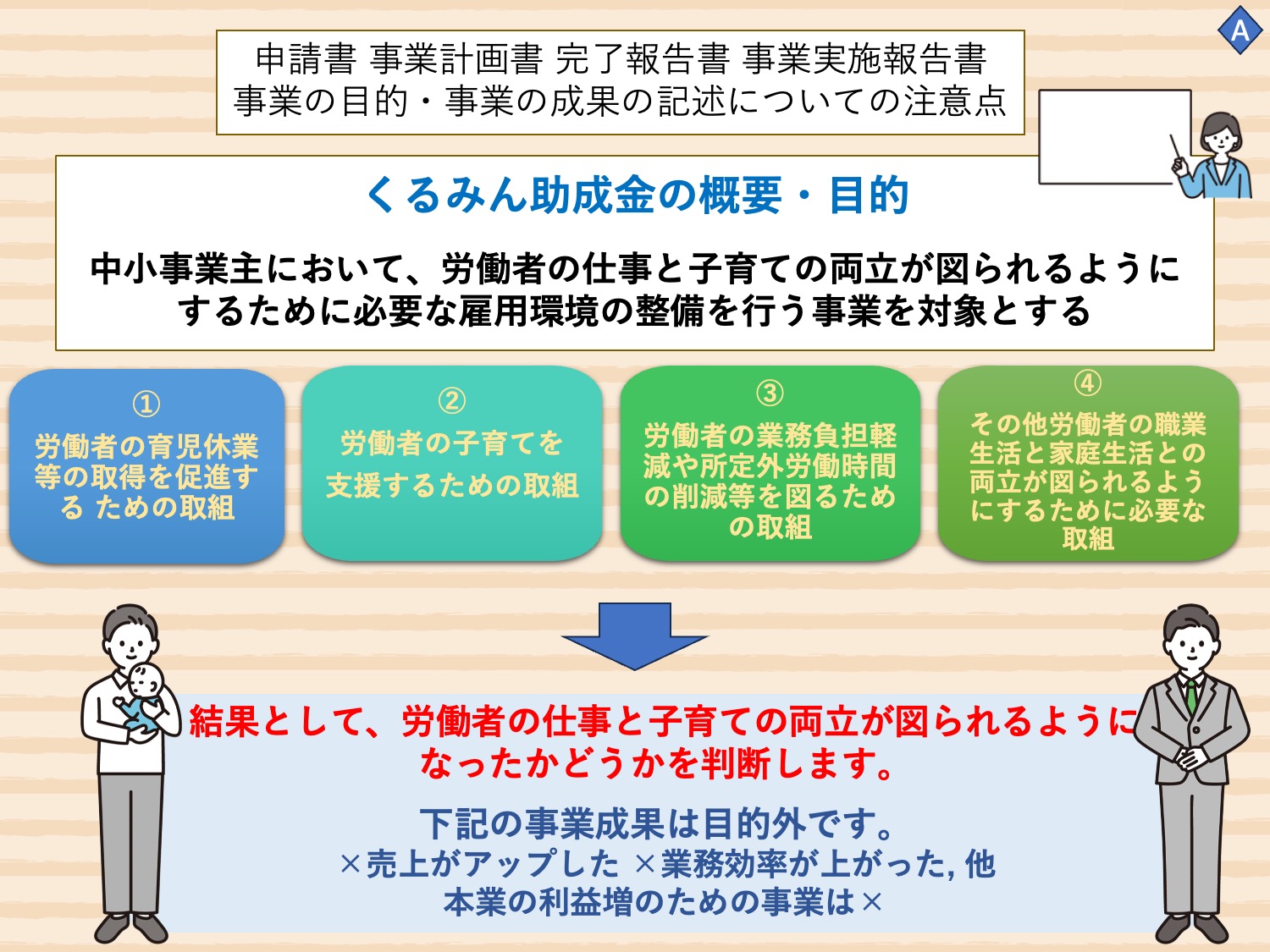 A

申請書 事業計画書 完了報告書 事業実施報告書
事業の目的・事業の成果の記述についての注意点

くるみん助成金の概要・目的

中小事業主において、労働者の仕事と子育ての両立が図られるようにするために必要な雇用環境の整備を行う事業を対象とする

①
労働者の育児休業等の取得を促進する ための取組

②
労働者の子育てを支援するための取組

③
労働者の業務負担軽減や所定外労働時間の削減等を図るための取組

④
その他労働者の職業生活と家庭生活との両立が図られるようにするために必要な取組

結果として、労働者の仕事と子育ての両立が図られるようになったかどうかを判断します。

下記の事業成果は目的外です。
×売上がアップした ×業務効率が上がった, 他
本業の利益増のための事業は×